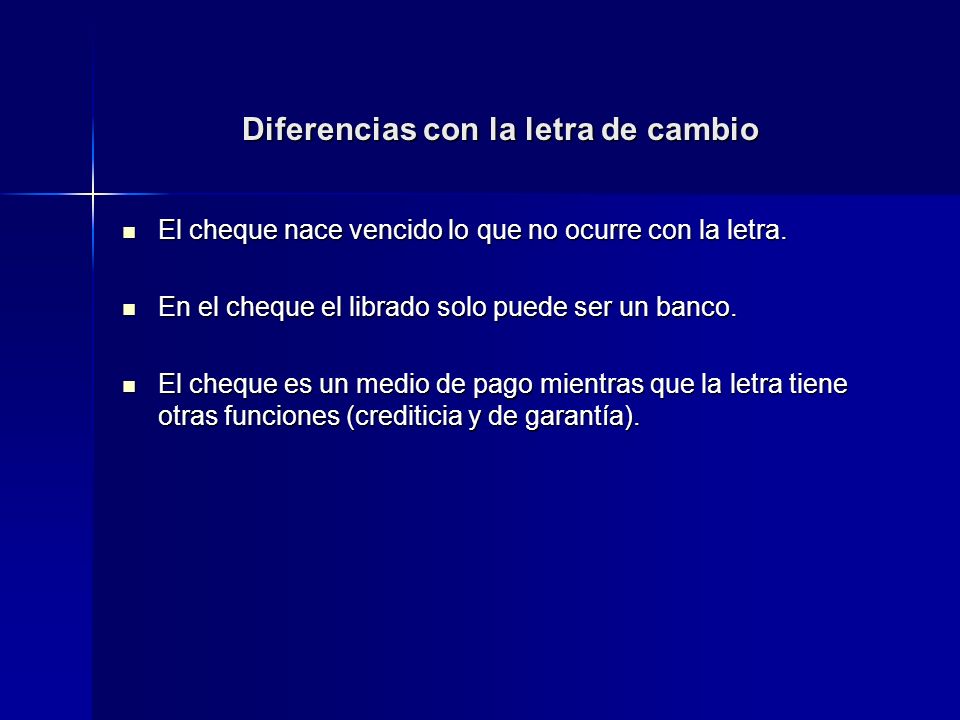 Diferencias con la letra de cambio

- El cheque nace vencido lo que no ocurre con la letra.

- En el cheque el librado solo puede ser un banco.

- El cheque es un medio de pago mientras que la letra tiene otras funciones (crediticia y de garantía).